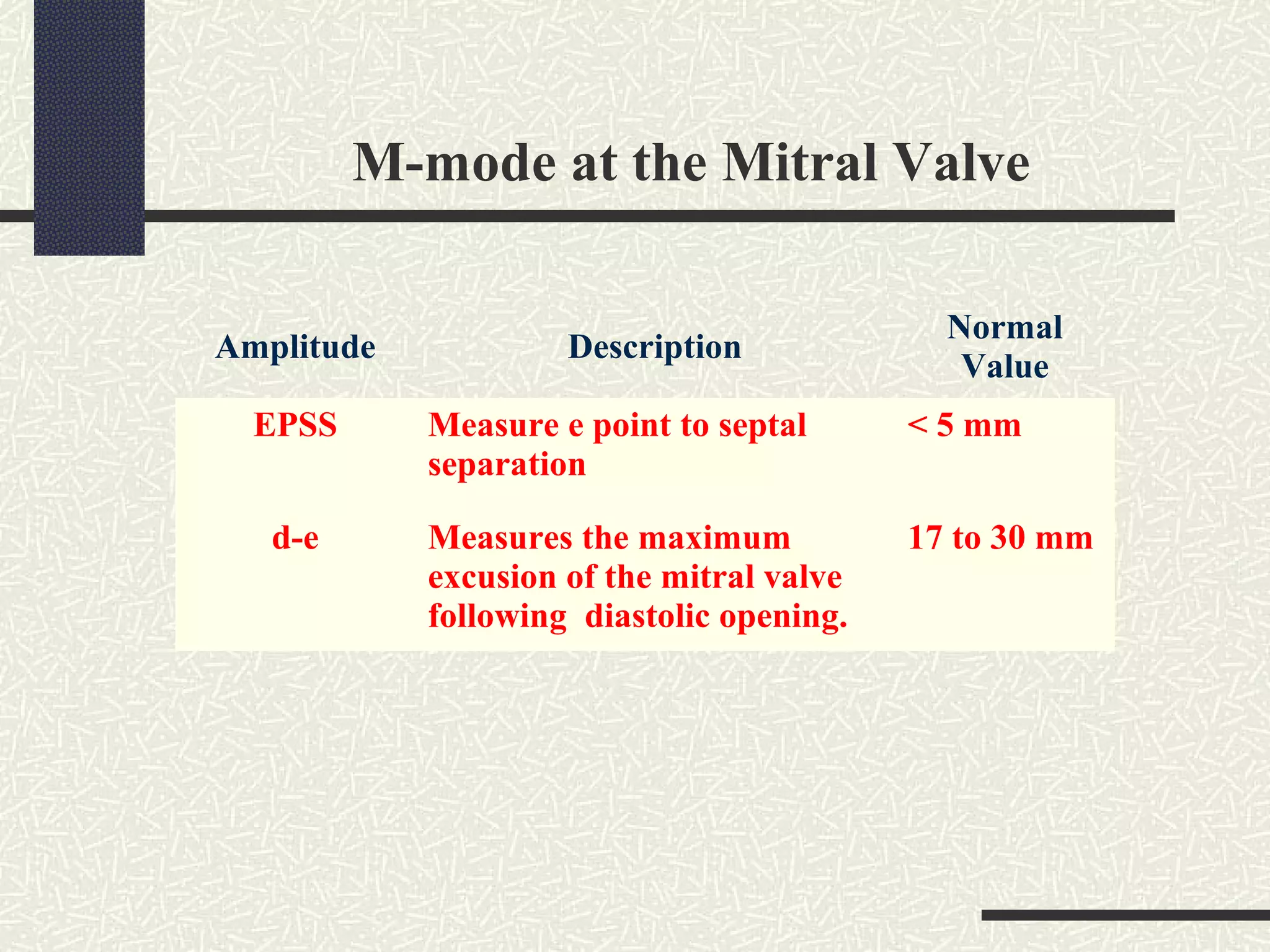 M-mode at the Mitral Valve

| Amplitude | Description | Normal Value |
|---|---|---|
| EPSS | Measure e point to septal separation | < 5 mm |
| d-e | Measures the maximum excusion of the mitral valve following diastolic opening. | 17 to 30 mm |